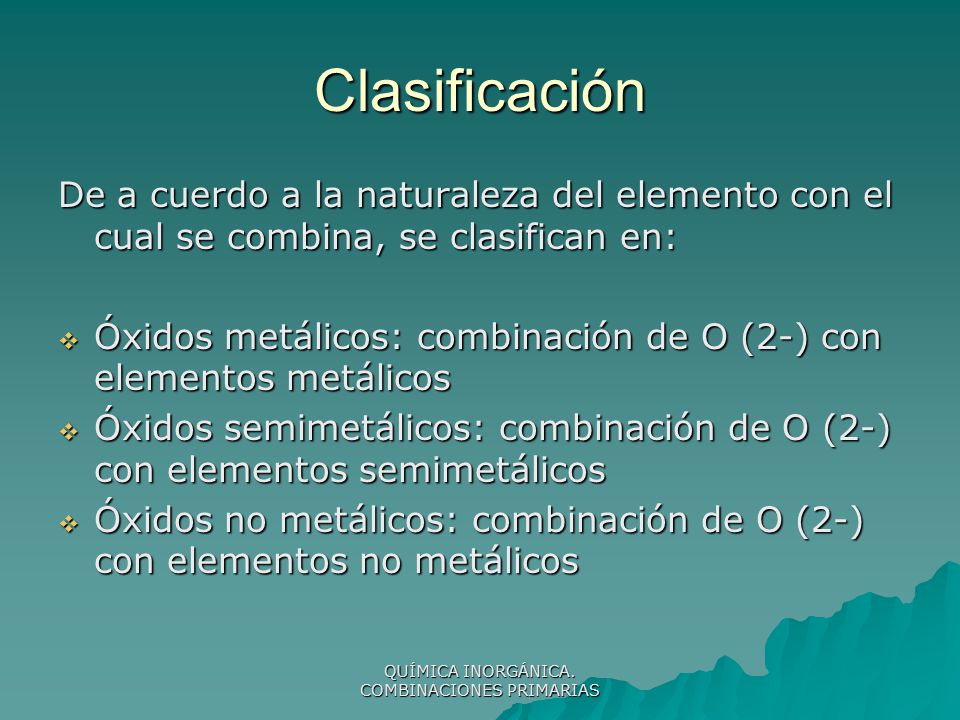 Clasificación

De a cuerdo a la naturaleza del elemento con el cual se combina, se clasifican en:

❖ Óxidos metálicos: combinación de O (2-) con elementos metálicos
❖ Óxidos semimetálicos: combinación de O (2-) con elementos semimetálicos
❖ Óxidos no metálicos: combinación de O (2-) con elementos no metálicos

QUÍMICA INORGÁNICA. COMBINACIONES PRIMARIAS